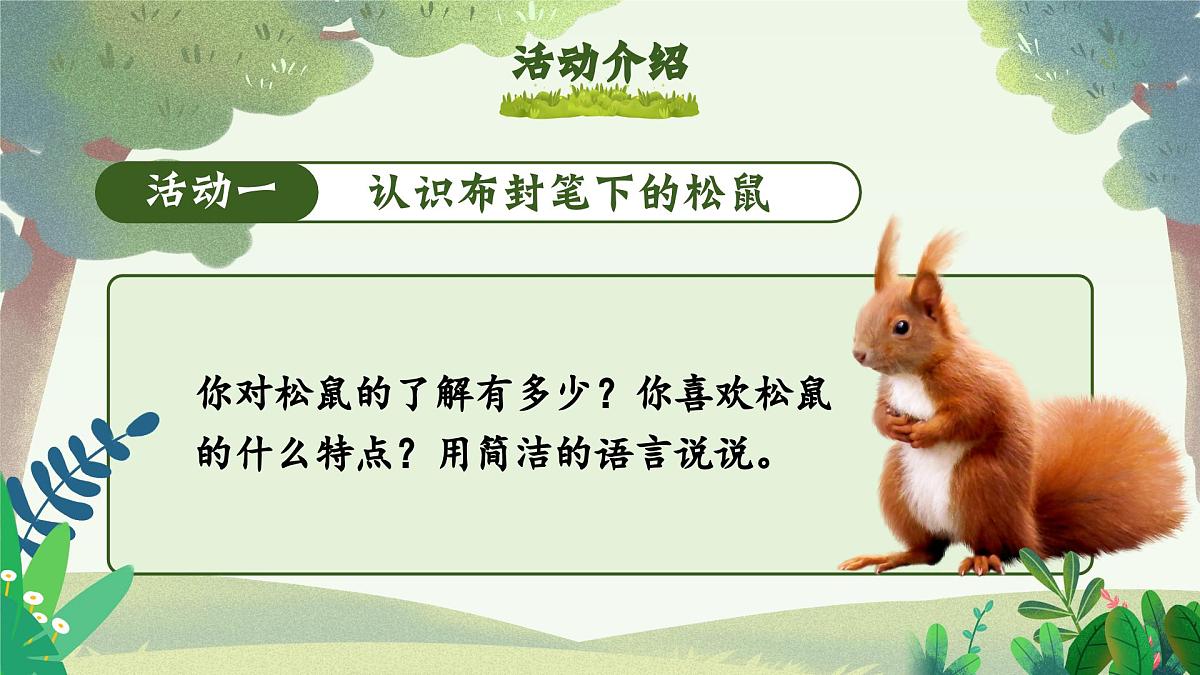 活动介绍

活动一 认识布封笔下的松鼠

你对松鼠的了解有多少？你喜欢松鼠的什么特点？用简洁的语言说说。